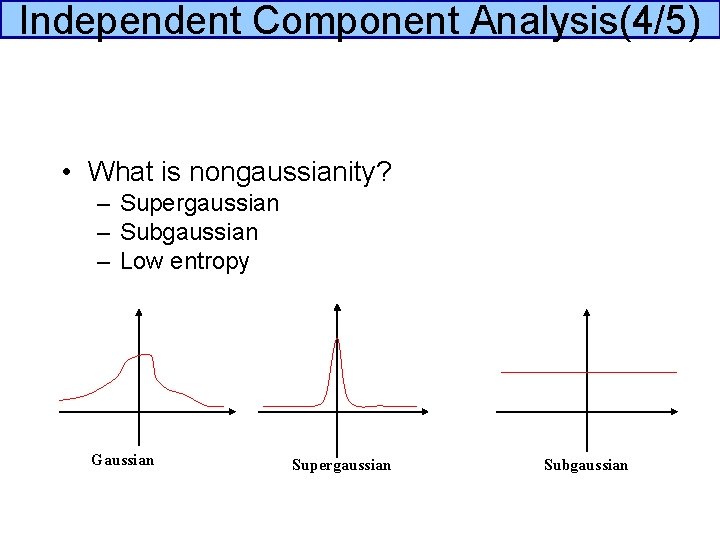 Independent Component Analysis(4/5)

• What is nongaussianity?
– Supergaussian
– Subgaussian
– Low entropy

Gaussian

Supergaussian

Subgaussian